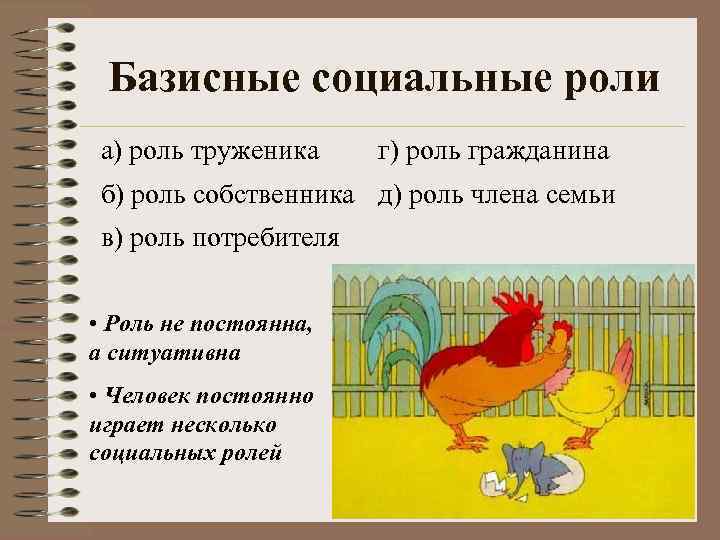 Базисные социальные роли

а) роль труженика

б) роль собственника

в) роль потребителя

г) роль гражданина

д) роль члена семьи

• Роль не постоянна, а ситуативна

• Человек постоянно играет несколько социальных ролей